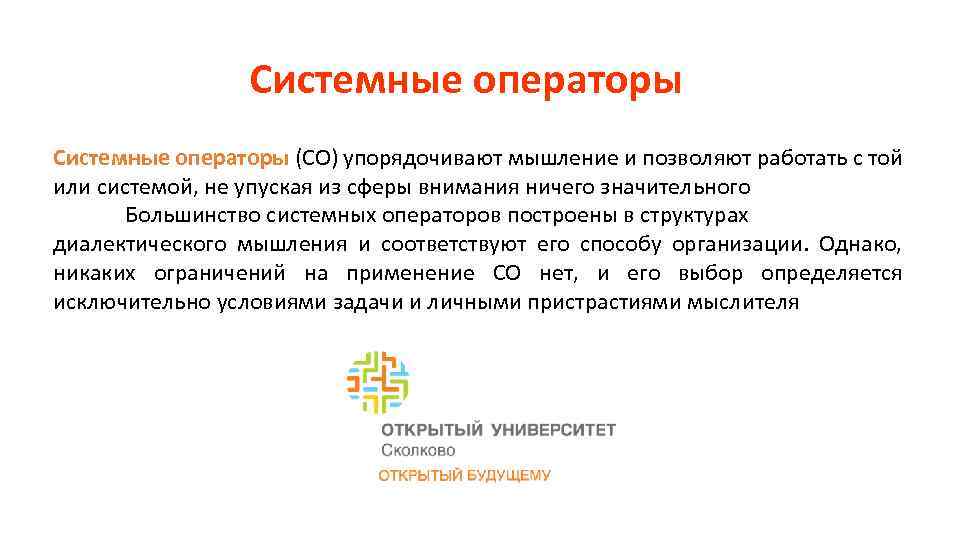 Системные операторы

Системные операторы (СО) упорядочивают мышление и позволяют работать с той или системой, не упуская из сферы внимания ничего значительного

Большинство системных операторов построены в структурах диалектического мышления и соответствуют его способу организации. Однако, никаких ограничений на применение СО нет, и его выбор определяется исключительно условиями задачи и личными пристрастиями мыслителя

ОТКРЫТЫЙ УНИВЕРСИТЕТ
Сколково
ОТКРЫТЫЙ БУДУЩЕМУ